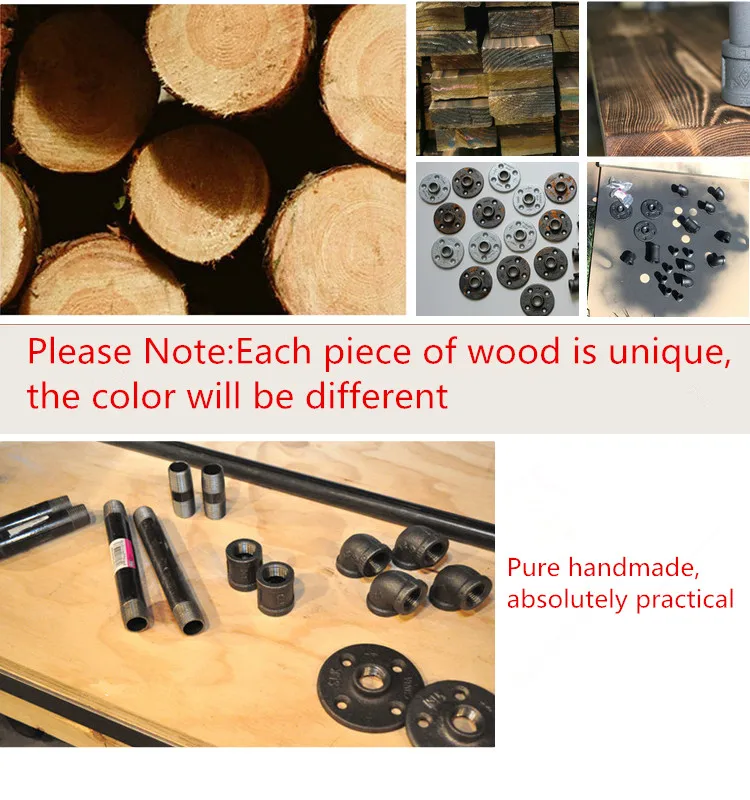 Please Note:Each piece of wood is unique, the color will be different

Pure handmade, absolutely practical